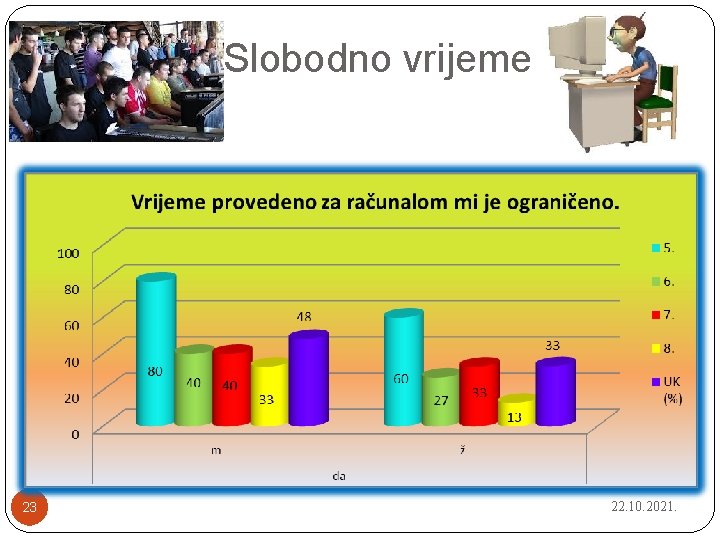 Slobodno vrijeme

Vrijeme provedeno za računalom mi je ograničeno.

100
80
60
40
20
0

80
40
40
33
48

60
27
33
13
33

m
ž
da

5.
6.
7.
8.
UK (%)

23

22.10.2021.